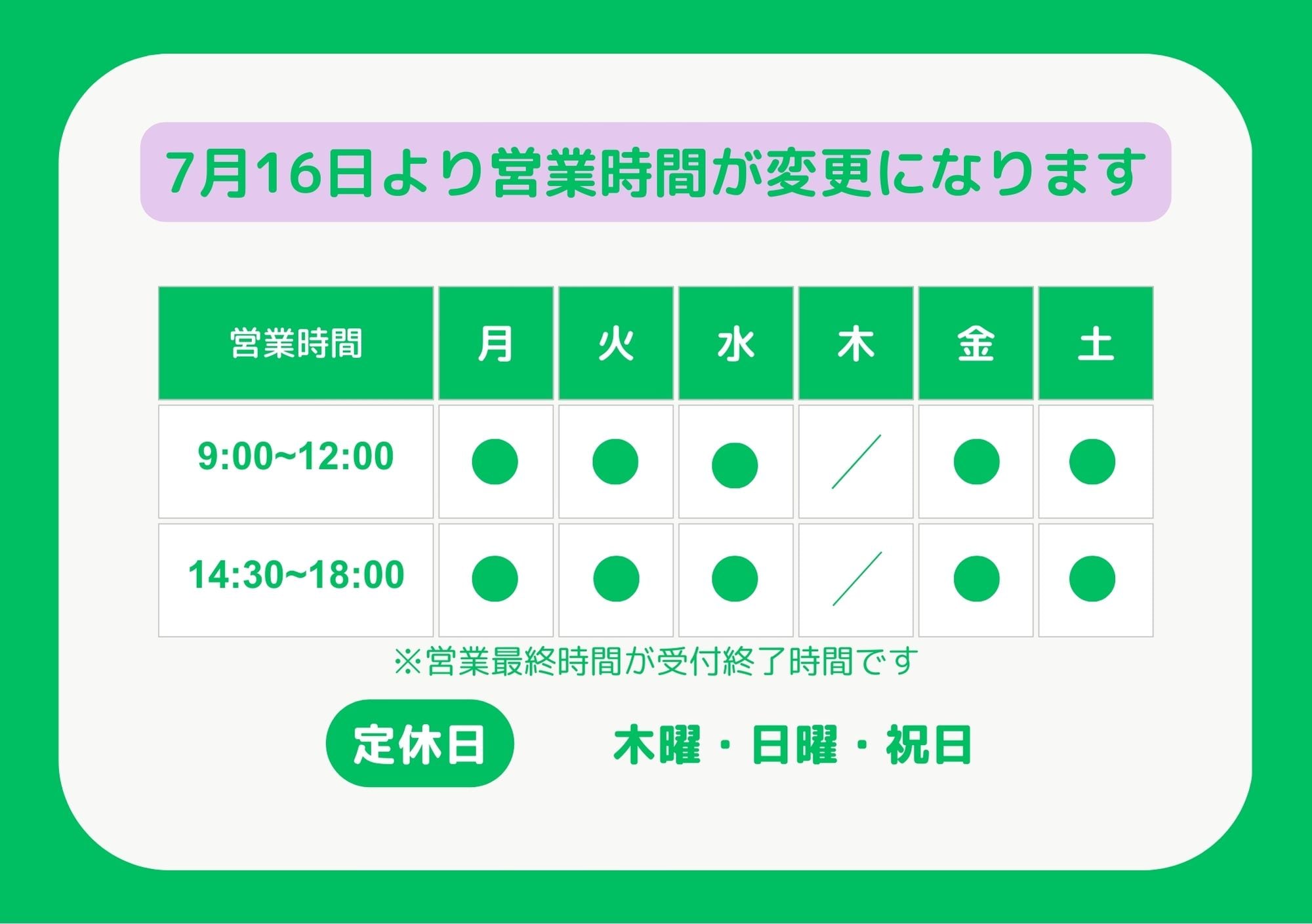 7月16日より営業時間が変更になります

| 営業時間 | 月 | 火 | 水 | 木 | 金 | 土 |
|---|---|---|---|---|---|---|
| 9:00~12:00 | ● | ● | ● | ／ | ● | ● |
| 14:30~18:00 | ● | ● | ● | ／ | ● | ● |

※営業最終時間が受付終了時間です

定休日 木曜・日曜・祝日